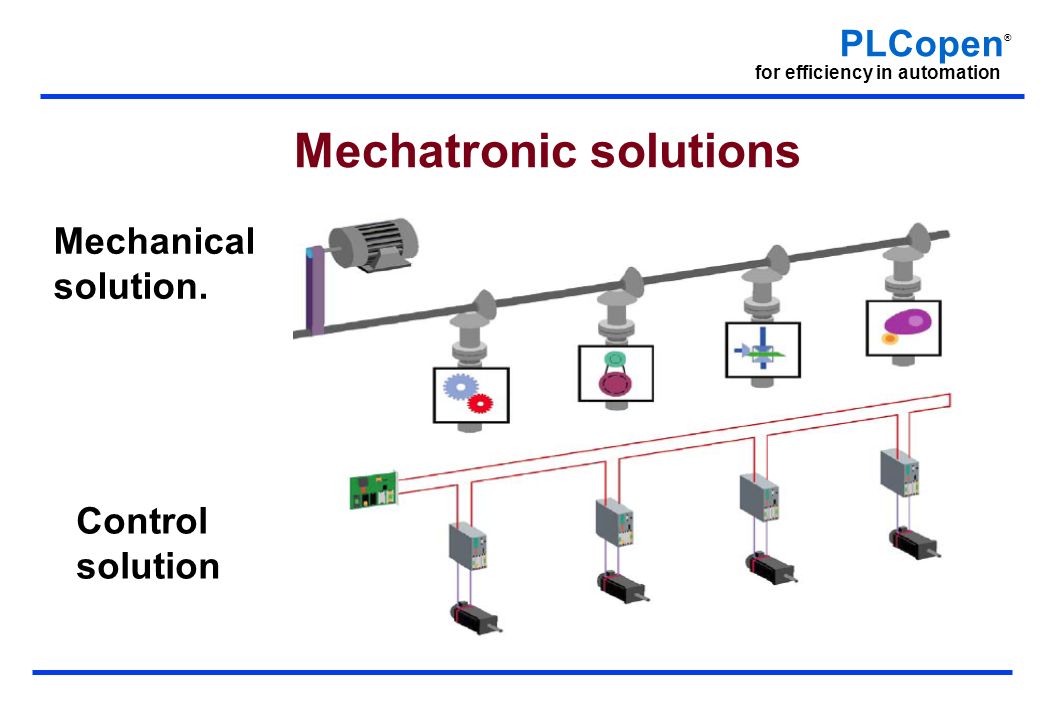 PLCopen®
for efficiency in automation

Mechatronic solutions

Mechanical solution.

Control solution